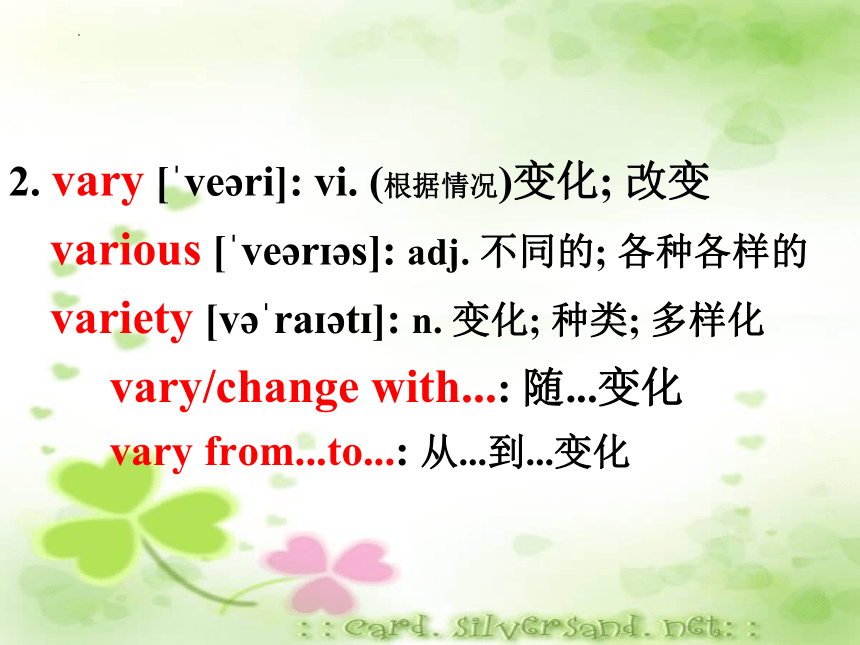 2. vary [ˈveəri]: vi. (根据情况)变化; 改变

various [ˈveərɪəs]: adj. 不同的; 各种各样的

variety [vəˈraɪətɪ]: n. 变化; 种类; 多样化

vary/change with...: 随...变化

vary from...to...: 从...到...变化

: : card. silversand. net: :